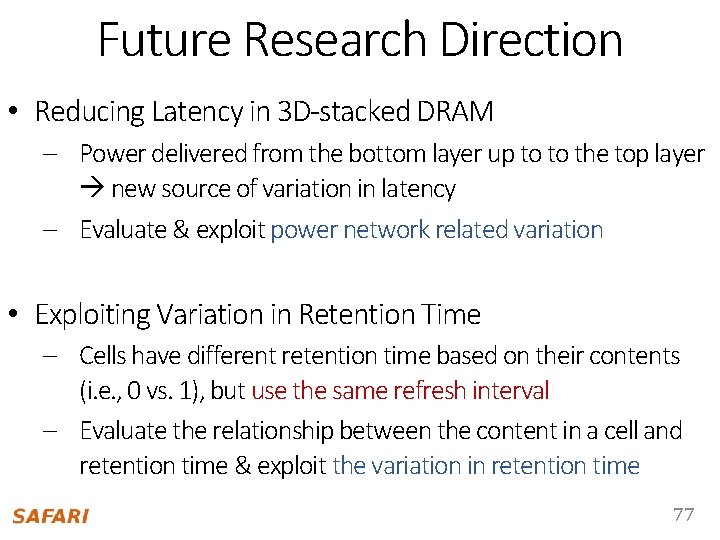 Future Research Direction

• Reducing Latency in 3D-stacked DRAM
– Power delivered from the bottom layer up to to the top layer → new source of variation in latency
– Evaluate & exploit power network related variation

• Exploiting Variation in Retention Time
– Cells have different retention time based on their contents (i.e., 0 vs. 1), but use the same refresh interval
– Evaluate the relationship between the content in a cell and retention time & exploit the variation in retention time

SAFARI

77